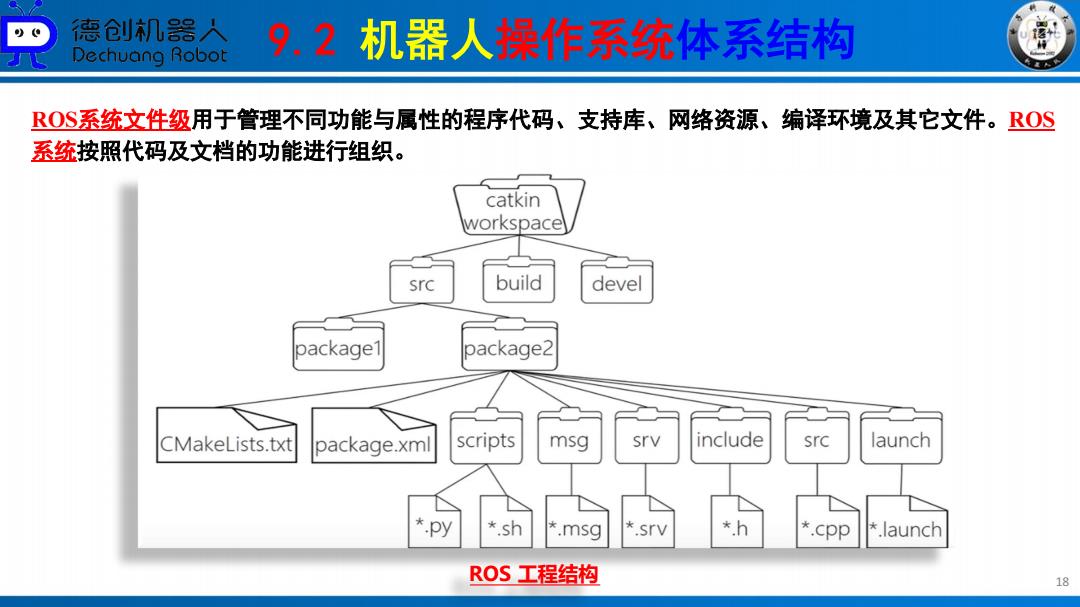 德创机器人
Dechuang Robot

9.2 机器人操作系统体系结构

ROS系统文件级用于管理不同功能与属性的程序代码、支持库、网络资源、编译环境及其它文件。ROS系统按照代码及文档的功能进行组织。

catkin workspace
src
build
devel
package1
package2
CMakeLists.txt
package.xml
scripts
msg
srv
include
src
launch
*.py
*.sh
*.msg
*.srv
*.h
*.cpp
*.launch

ROS 工程结构

18